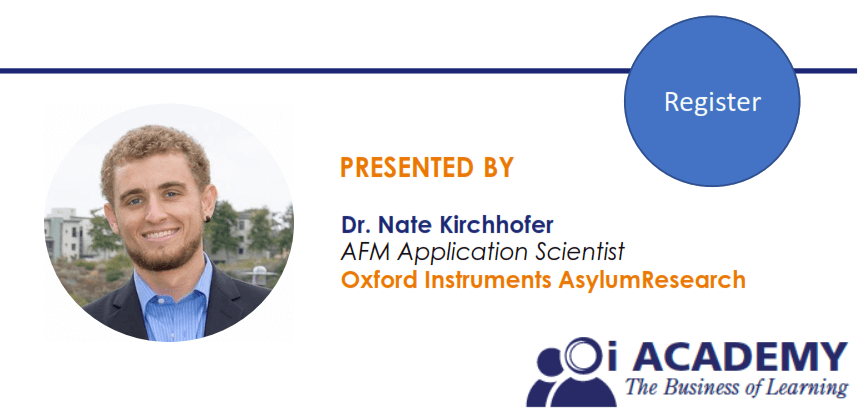 Register

PRESENTED BY

Dr. Nate Kirchhofer
AFM Application Scientist
Oxford Instruments AsylumResearch

Oi ACADEMY
The Business of Learning